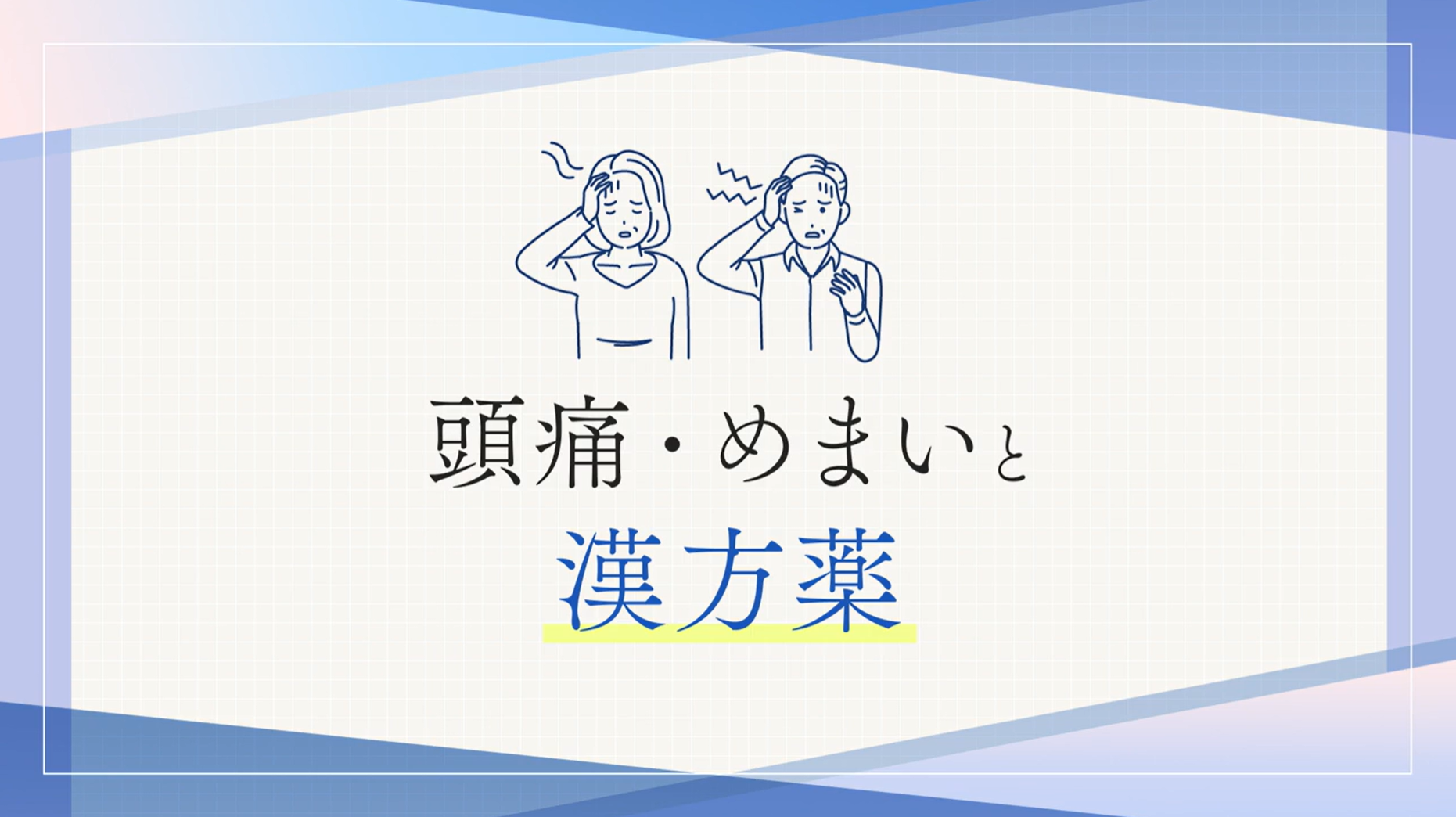 頭痛・めまいと

漢方薬